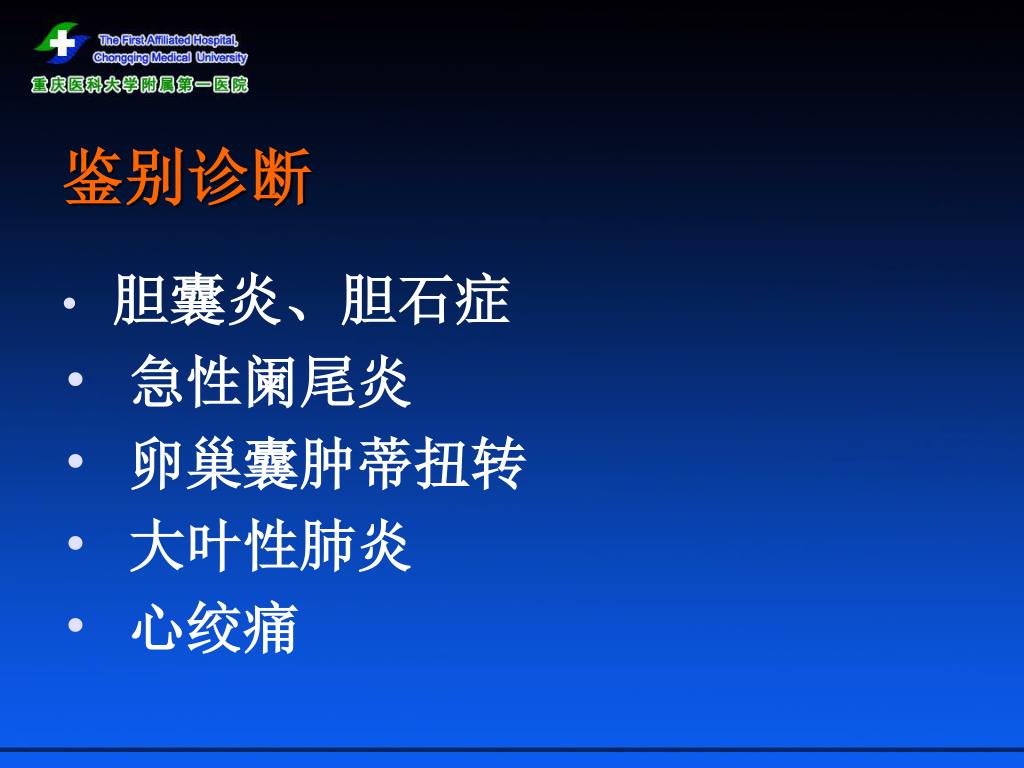 The First Affiliated Hospital, Chongqing Medical University
重庆医科大学附属第一医院

鉴别诊断

• 胆囊炎、胆石症
• 急性阑尾炎
• 卵巢囊肿蒂扭转
• 大叶性肺炎
• 心绞痛